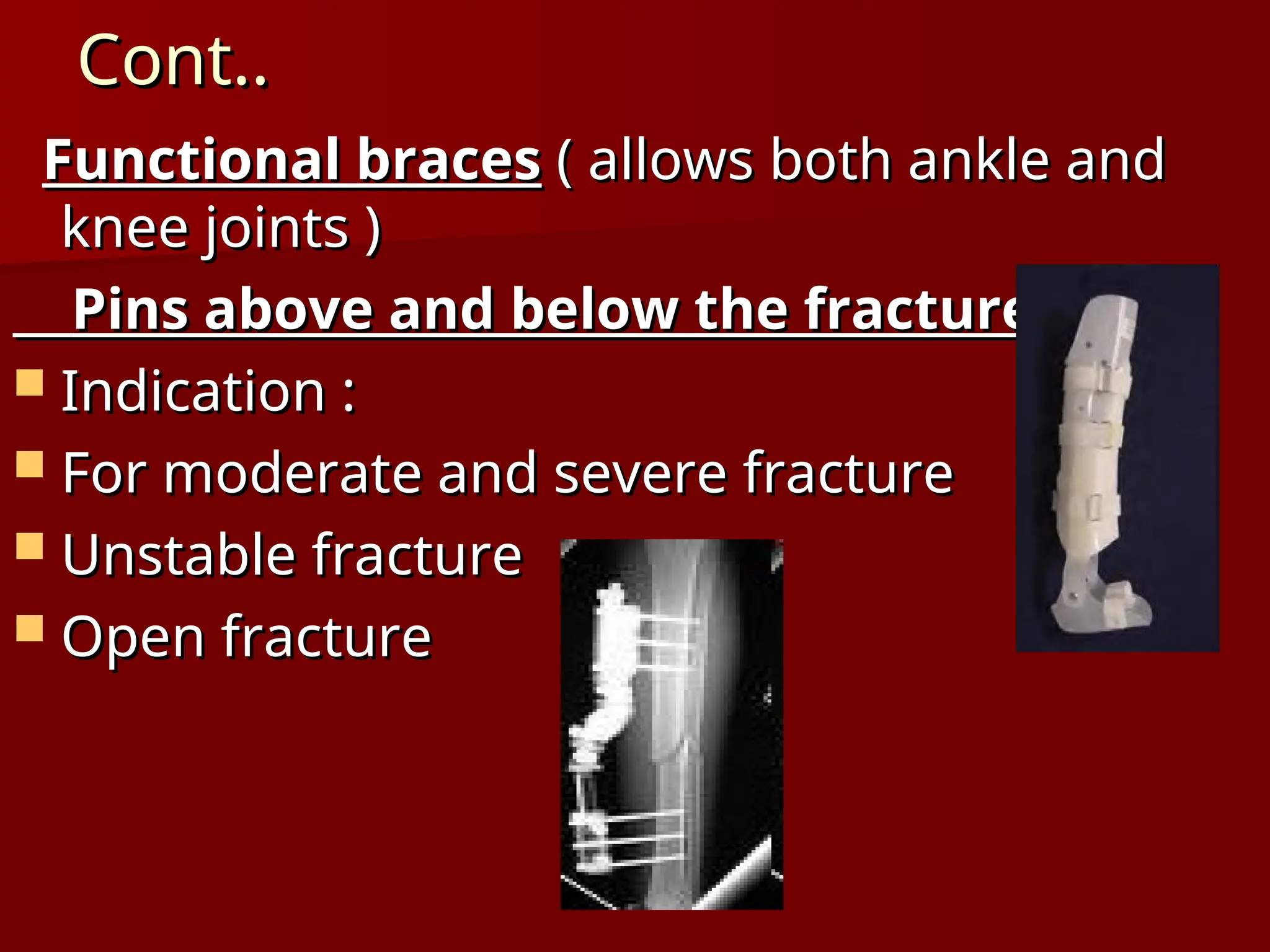 Cont..

Functional braces ( allows both ankle and knee joints )

Pins above and below the fracture

Indication :

For moderate and severe fracture

Unstable fracture

Open fracture